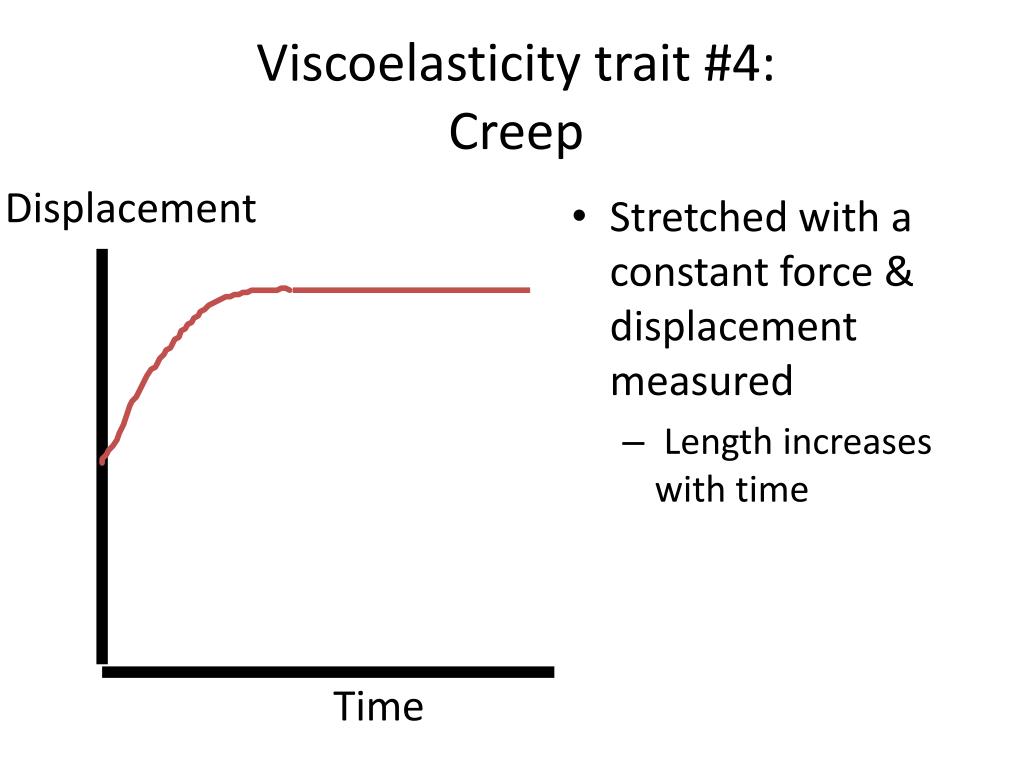 Viscoelasticity trait #4:
Creep

Displacement

Time

• Stretched with a constant force & displacement measured
– Length increases with time